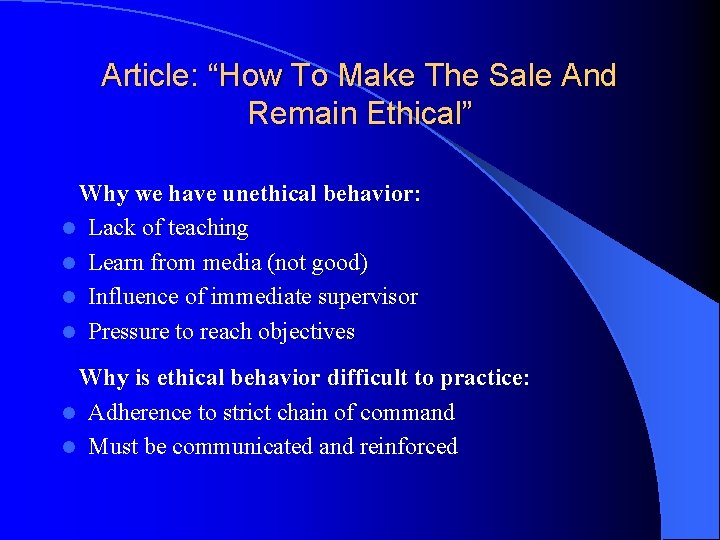 Article: “How To Make The Sale And Remain Ethical”

Why we have unethical behavior:
- Lack of teaching
- Learn from media (not good)
- Influence of immediate supervisor
- Pressure to reach objectives

Why is ethical behavior difficult to practice:
- Adherence to strict chain of command
- Must be communicated and reinforced